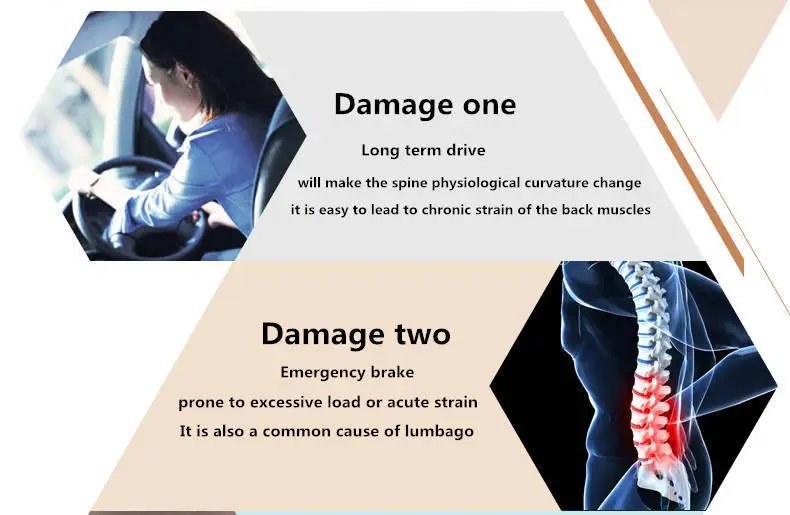 Damage one

Long term drive

will make the spine physiological curvature change

it is easy to lead to chronic strain of the back muscles

Damage two

Emergency brake

prone to excessive load or acute strain

It is also a common cause of lumbago